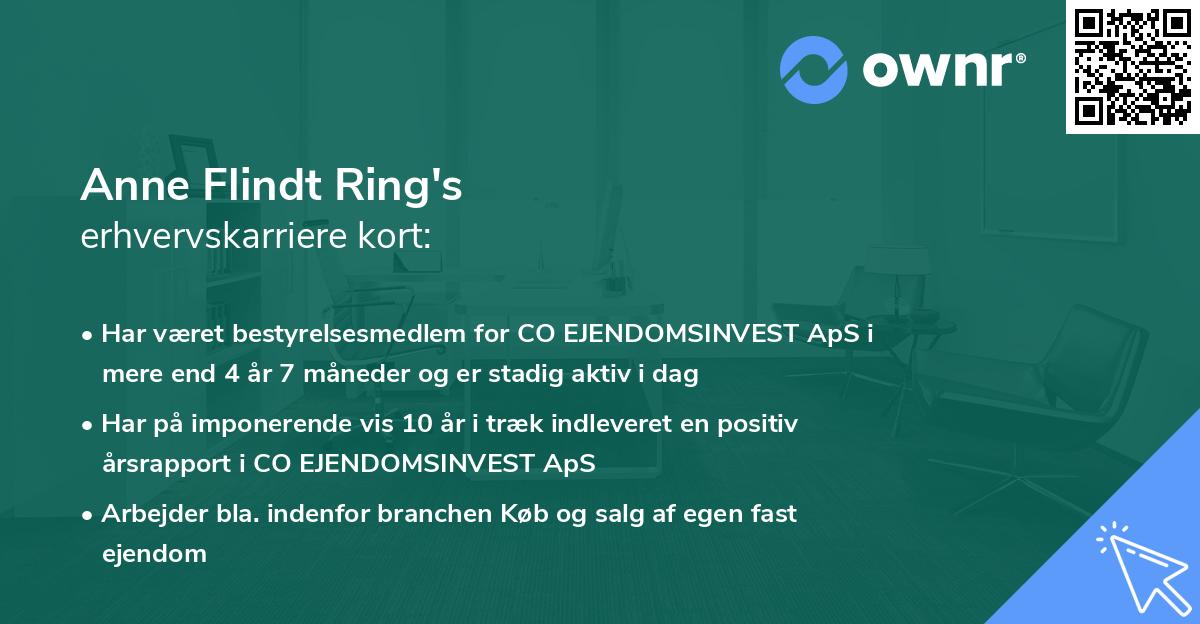 ownr®

Anne Flindt Ring's
erhvervskarriere kort:

• Har været bestyrelsesmedlem for CO EJENDOMSINVEST ApS i mere end 4 år 7 måneder og er stadig aktiv i dag

• Har på imponerende vis 10 år i træk indleveret en positiv årsrapport i CO EJENDOMSINVEST ApS

• Arbejder bla. indenfor branchen Køb og salg af egen fast ejendom